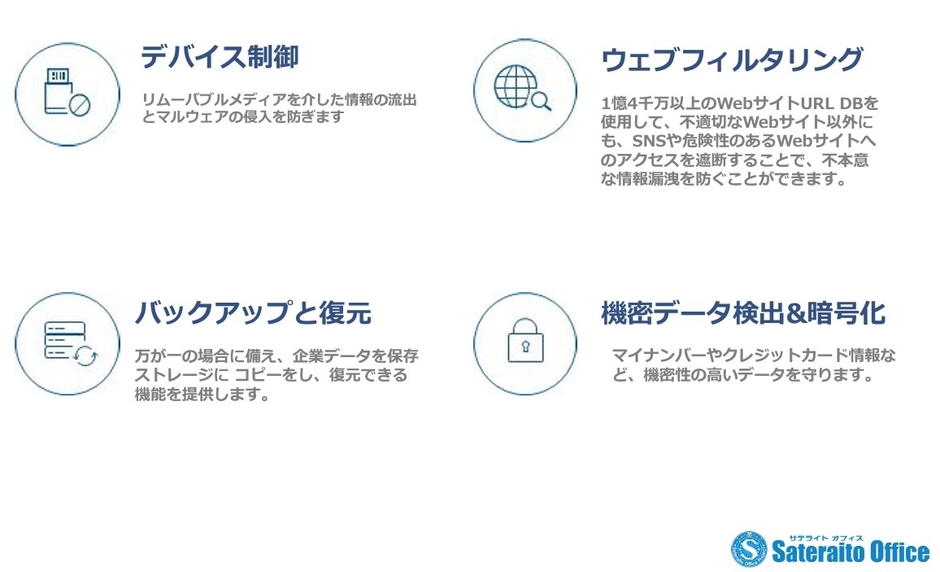 デバイス制御

リムーバブルメディアを介した情報の流出とマルウェアの侵入を防ぎます

ウェブフィルタリング

1億4千万以上のWebサイトURL DBを使用して、不適切なWebサイト以外にも、SNSや危険性のあるWebサイトへのアクセスを遮断することで、不本意な情報漏洩を防ぐことができます。

バックアップと復元

万が一の場合に備え、企業データを保存ストレージに コピーをし、復元できる機能を提供します。

機密データ検出&暗号化

マイナンバーやクレジットカード情報など、機密性の高いデータを守ります。

サテライト オフィス
Sateraito Office